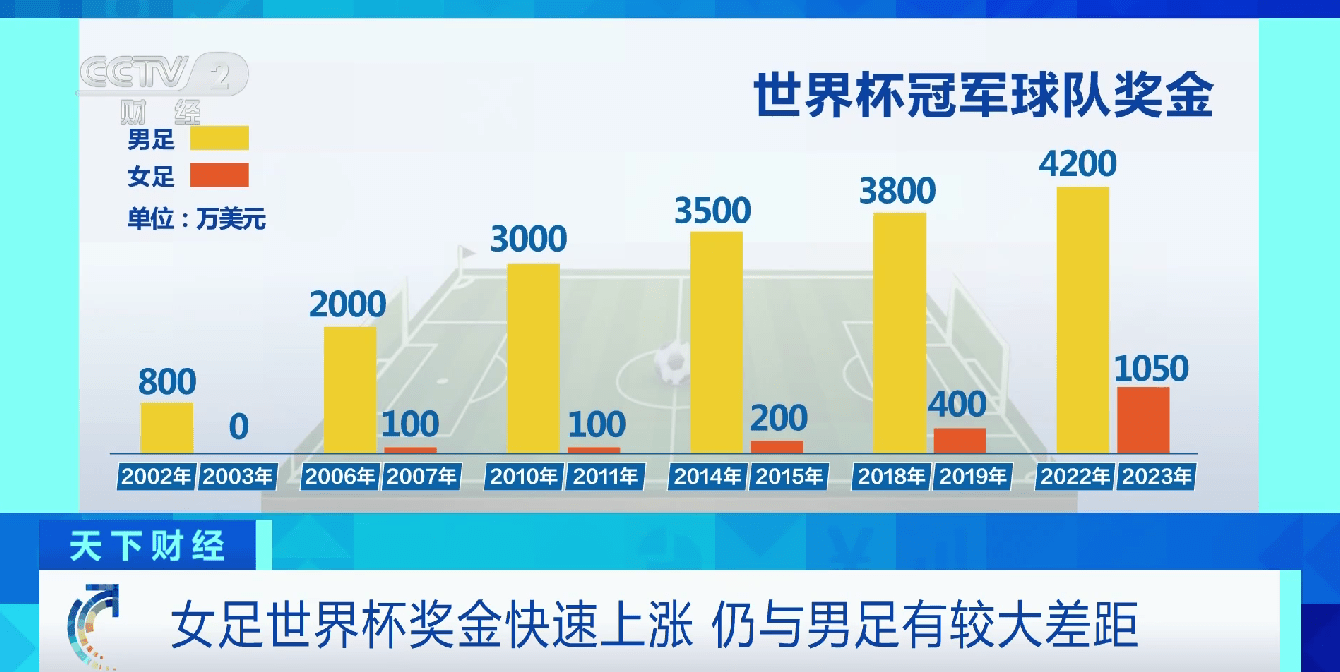 CCTV 2 财经

世界杯冠军球队奖金

男足
女足
单位：万美元

800
0
2000
100
3000
100
3500
200
3800
400
4200
1050

2002年 2003年 2006年 2007年 2010年 2011年 2014年 2015年 2018年 2019年 2022年 2023年

天下财经

女足世界杯奖金快速上涨 仍与男足有较大差距